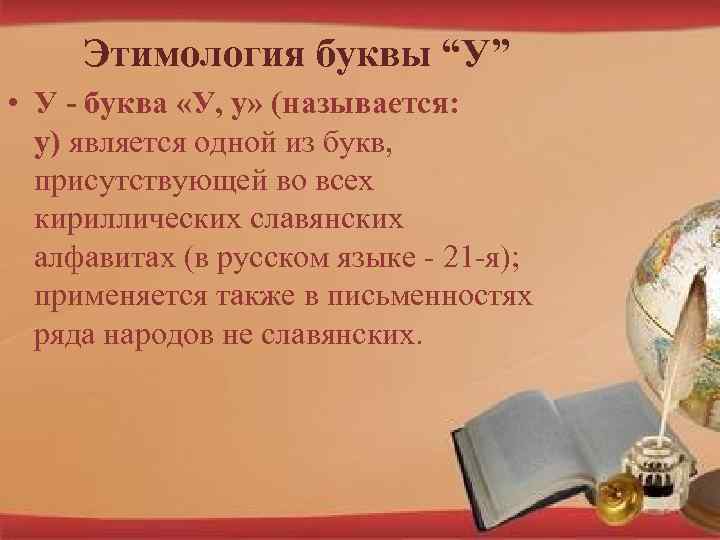 Этимология буквы “У”

• У - буква «У, у» (называется: у) является одной из букв, присутствующей во всех кириллических славянских алфавитах (в русском языке - 21-я); применяется также в письменностях ряда народов не славянских.